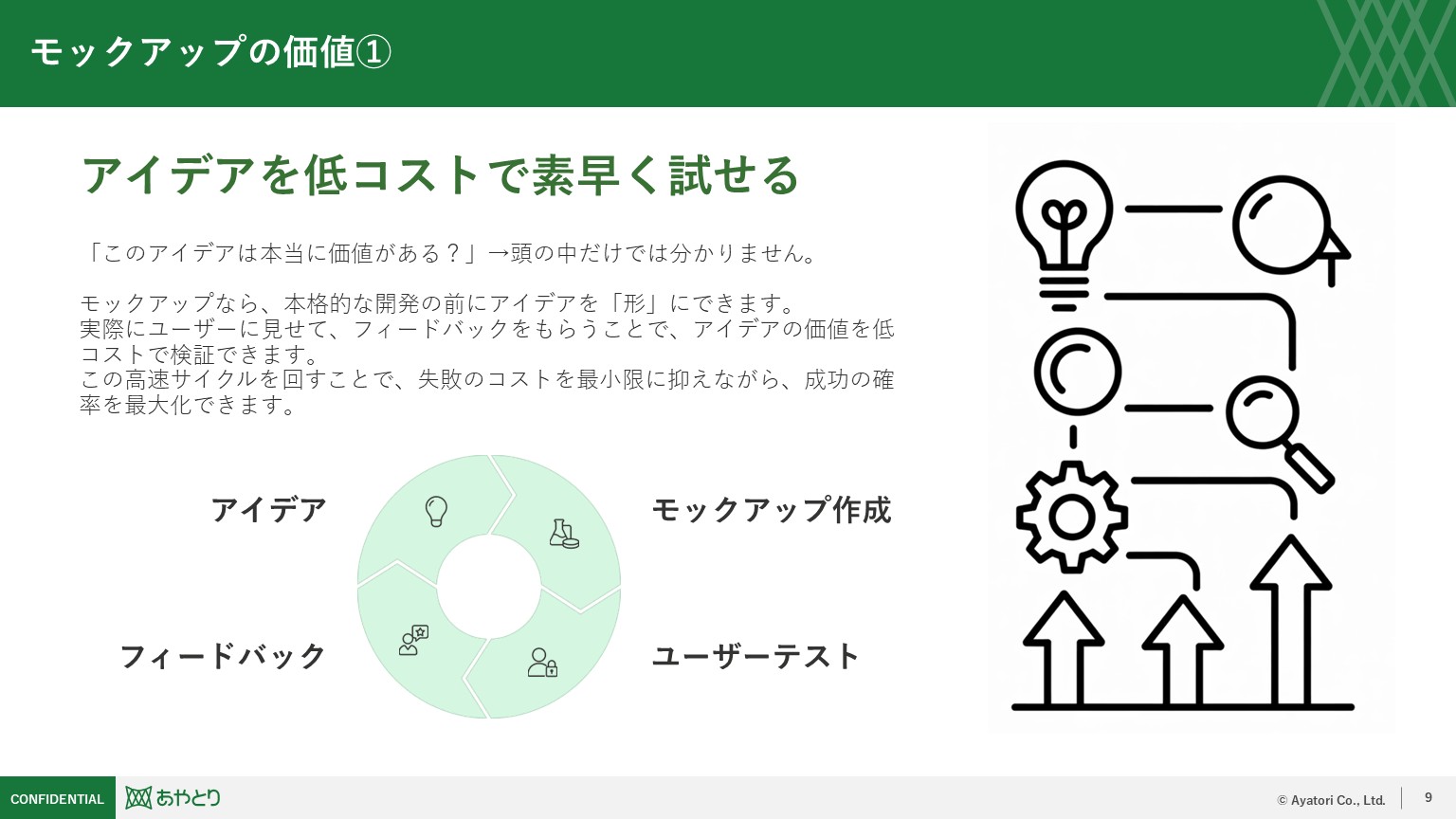 モックアップの価値①

アイデアを低コストで素早く試せる

「このアイデアは本当に価値がある？」→頭の中だけでは分かりません。

モックアップなら、本格的な開発の前にアイデアを「形」にできます。
実際にユーザーに見せて、フィードバックをもらうことで、アイデアの価値を低コストで検証できます。
この高速サイクルを回すことで、失敗のコストを最小限に抑えながら、成功の確率を最大化できます。

アイデア

モックアップ作成

フィードバック

ユーザーテスト

CONFIDENTIAL あやとり

© Ayatori Co., Ltd. 9